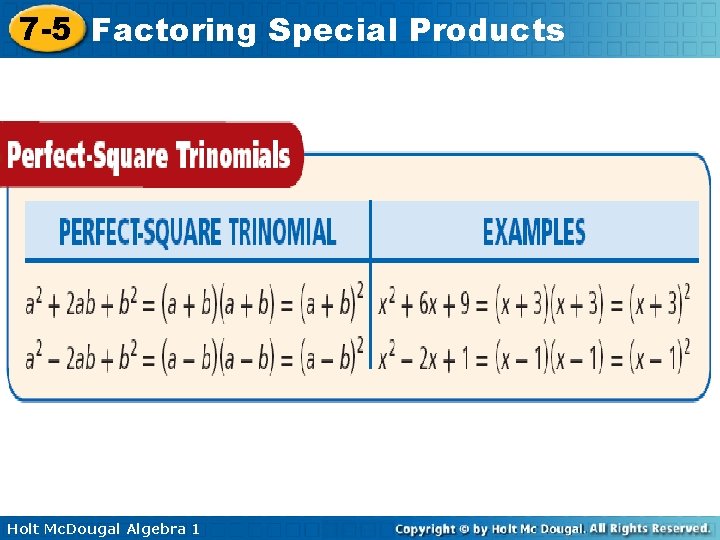 7-5 Factoring Special Products

Perfect-Square Trinomials

| PERFECT-SQUARE TRINOMIAL | EXAMPLES |
|---|---|
| $a^2 + 2ab + b^2 = (a + b)(a + b) = (a + b)^2$ | $x^2 + 6x + 9 = (x + 3)(x + 3) = (x + 3)^2$ |
| $a^2 - 2ab + b^2 = (a - b)(a - b) = (a - b)^2$ | $x^2 - 2x + 1 = (x - 1)(x - 1) = (x - 1)^2$ |

Holt McDougal Algebra 1

Copyright © by Holt Mc Dougal. All Rights Reserved.